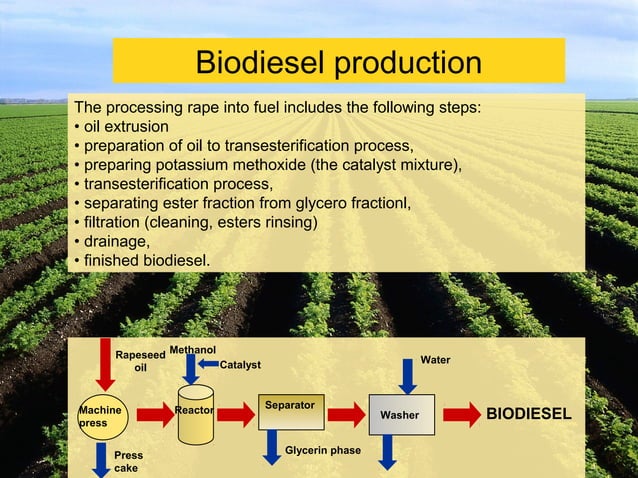 Biodiesel production

The processing rape into fuel includes the following steps:
• oil extrusion
• preparation of oil to transesterification process,
• preparing potassium methoxide (the catalyst mixture),
• transesterification process,
• separating ester fraction from glycero fractionl,
• filtration (cleaning, esters rinsing)
• drainage,
• finished biodiesel.

Rapeseed oil
Methanol
Catalyst
Water
Machine press
Reactor
Separator
Washer
BIODIESEL
Press cake
Glycerin phase